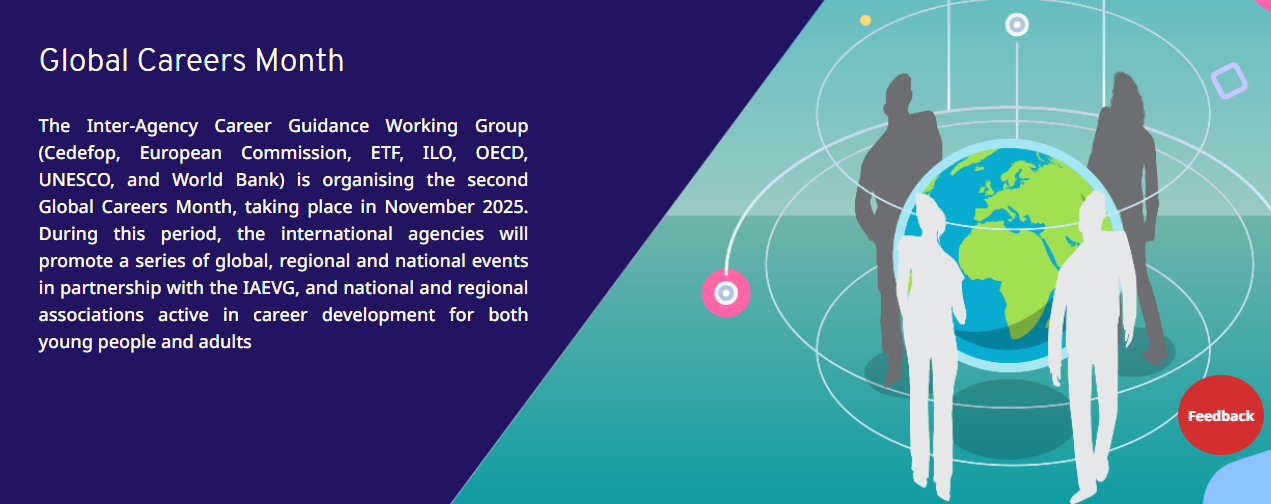 Global Careers Month

The Inter-Agency Career Guidance Working Group (Cedefop, European Commission, ETF, ILO, OECD, UNESCO, and World Bank) is organising the second Global Careers Month, taking place in November 2025. During this period, the international agencies will promote a series of global, regional and national events in partnership with the IAEVG, and national and regional associations active in career development for both young people and adults

Feedback